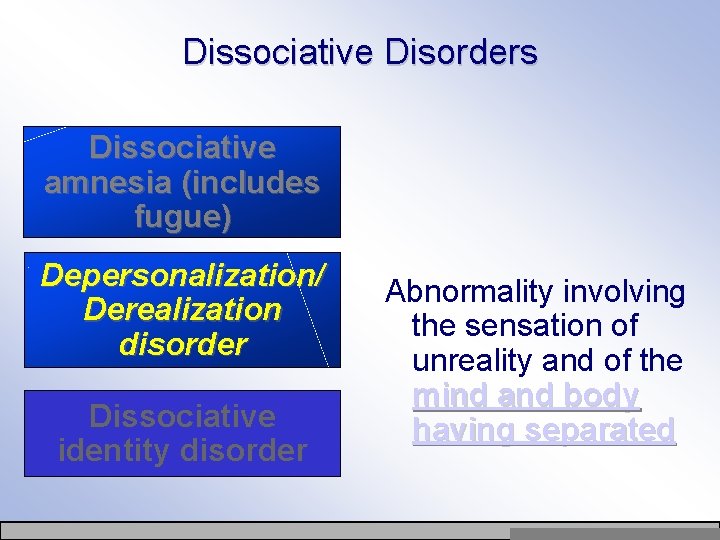 Dissociative Disorders

Dissociative amnesia (includes fugue)

Depersonalization/ Derealization disorder

Dissociative identity disorder

Abnormality involving the sensation of unreality and of the mind and body having separated